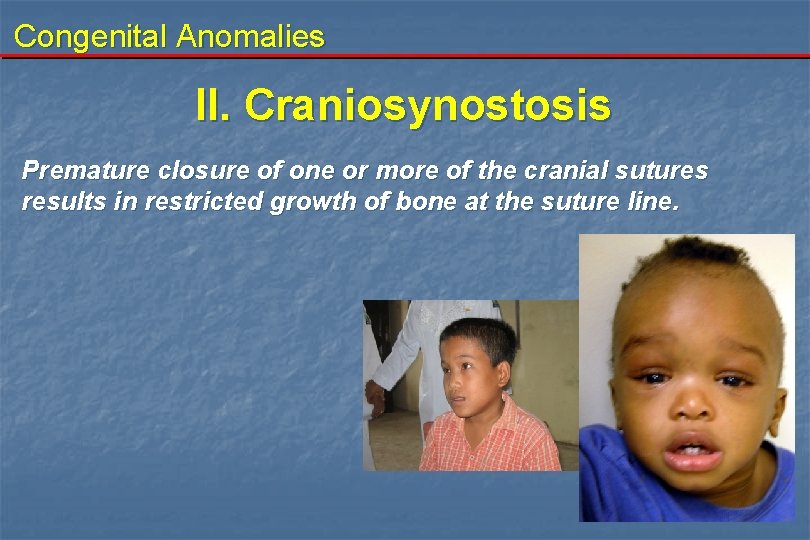 Congenital Anomalies

II. Craniosynostosis

Premature closure of one or more of the cranial sutures results in restricted growth of bone at the suture line.